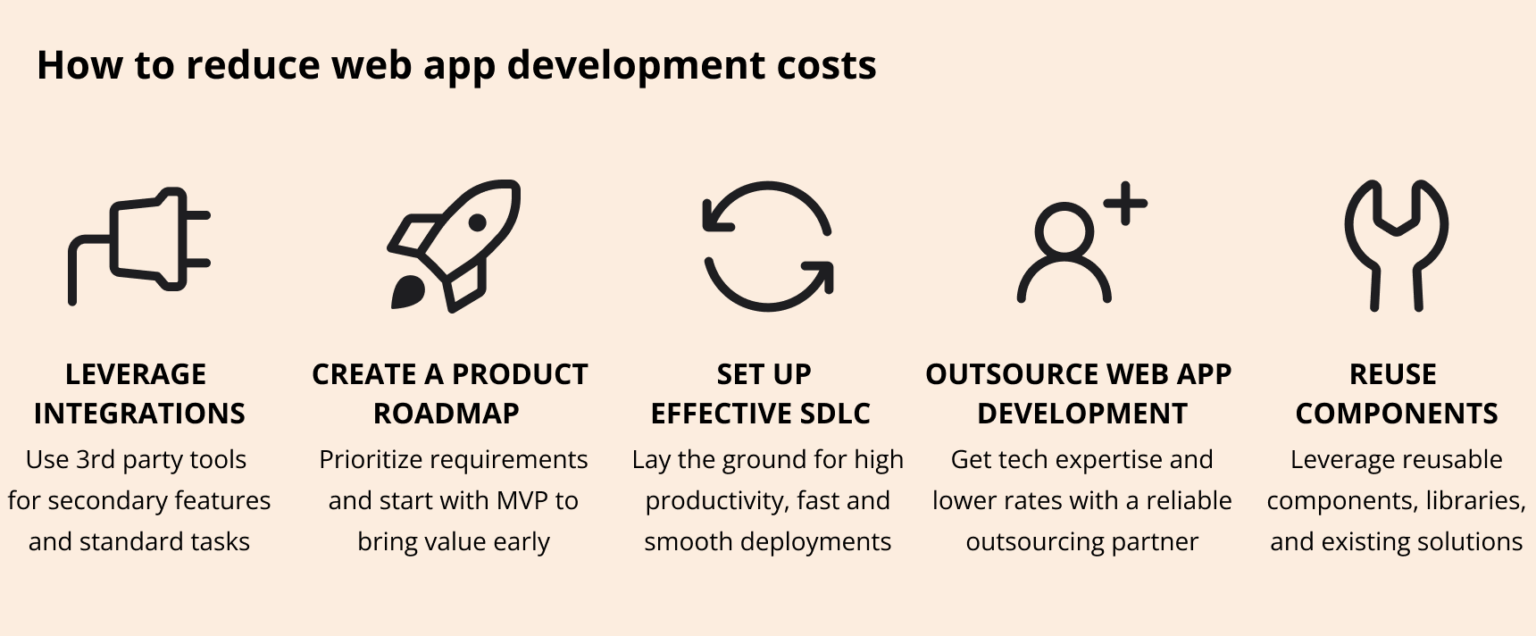 How to reduce web app development costs

LEVERAGE INTEGRATIONS
Use 3rd party tools for secondary features and standard tasks

CREATE A PRODUCT ROADMAP
Prioritize requirements and start with MVP to bring value early

SET UP EFFECTIVE SDLC
Lay the ground for high productivity, fast and smooth deployments

OUTSOURCE WEB APP DEVELOPMENT
Get tech expertise and lower rates with a reliable outsourcing partner

REUSE COMPONENTS
Leverage reusable components, libraries, and existing solutions